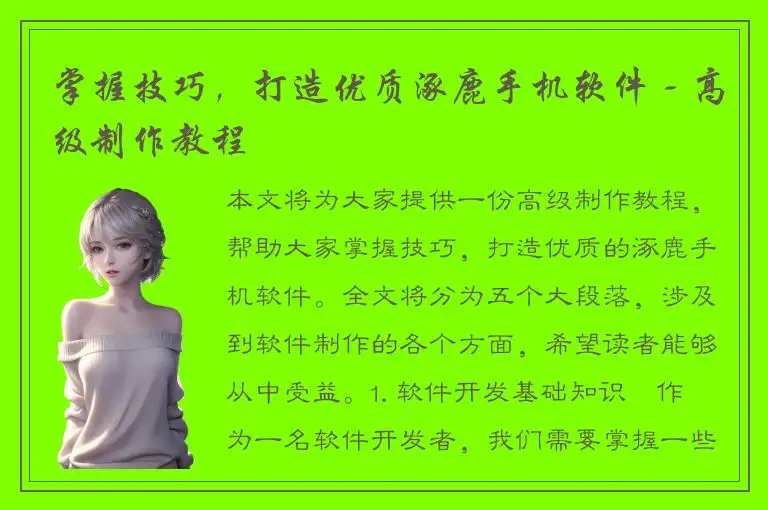 掌握技巧，打造优质涿鹿手机软件 - 高级制作教程

本文将为大家提供一份高级制作教程，帮助大家掌握技巧，打造优质的涿鹿手机软件。全文将分为五个大段落，涉及到软件制作的各个方面，希望读者能够从中受益。1. 软件开发基础知识　作为一名软件开发者，我们需要掌握一些